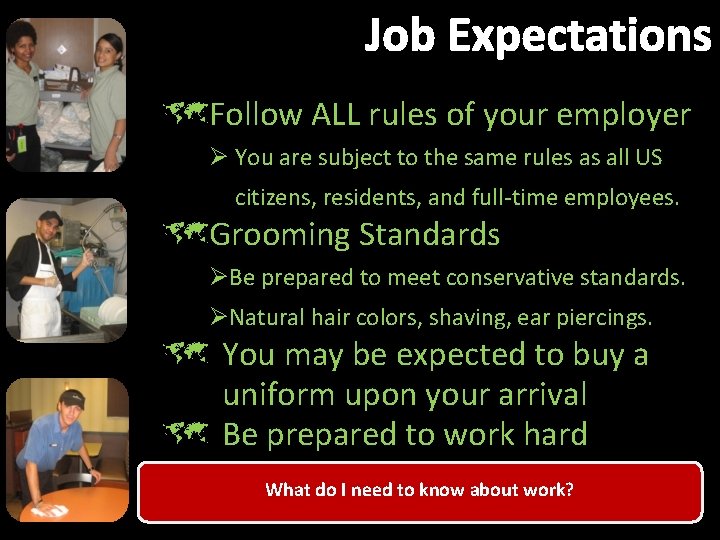 Job Expectations

Follow ALL rules of your employer

➢ You are subject to the same rules as all US citizens, residents, and full-time employees.

Grooming Standards

➢Be prepared to meet conservative standards.

➢Natural hair colors, shaving, ear piercings.

You may be expected to buy a uniform upon your arrival

Be prepared to work hard

What do I need to know about work?